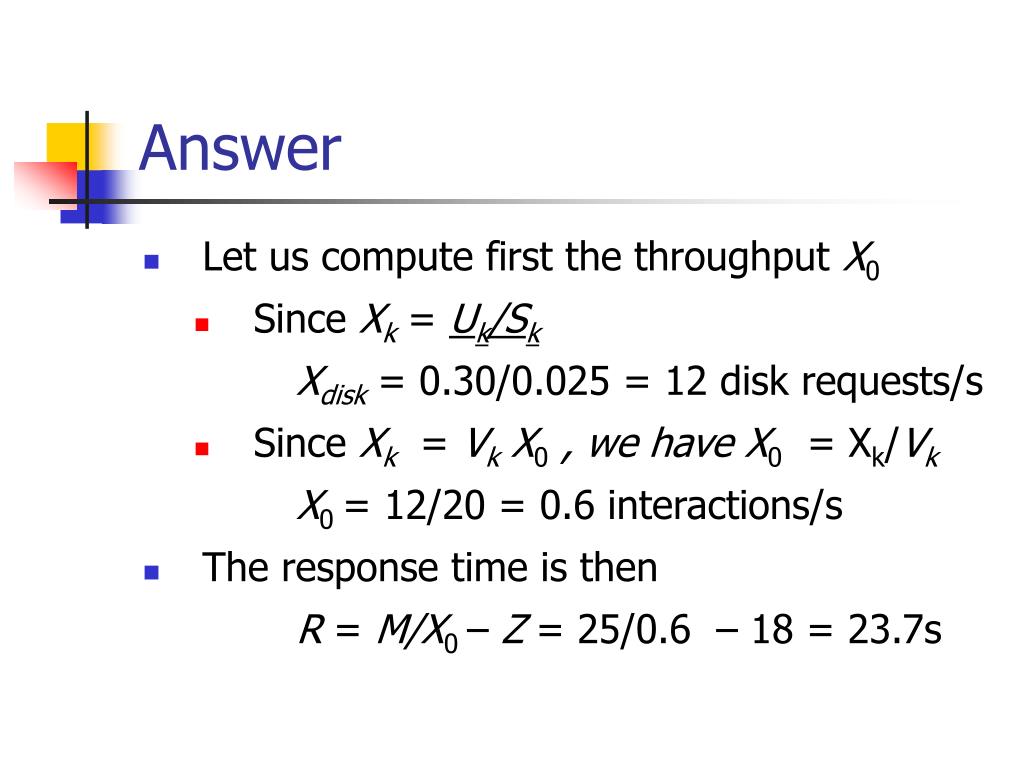 Answer

Let us compute first the throughput $X_0$

Since $X_k = U_k/S_k$

$X_{disk} = 0.30/0.025 = 12$ disk requests/s

Since $X_k = V_k X_0$ , we have $X_0 = X_k/V_k$

$X_0 = 12/20 = 0.6$ interactions/s

The response time is then

$R = M/X_0 - Z = 25/0.6 - 18 = 23.7$s